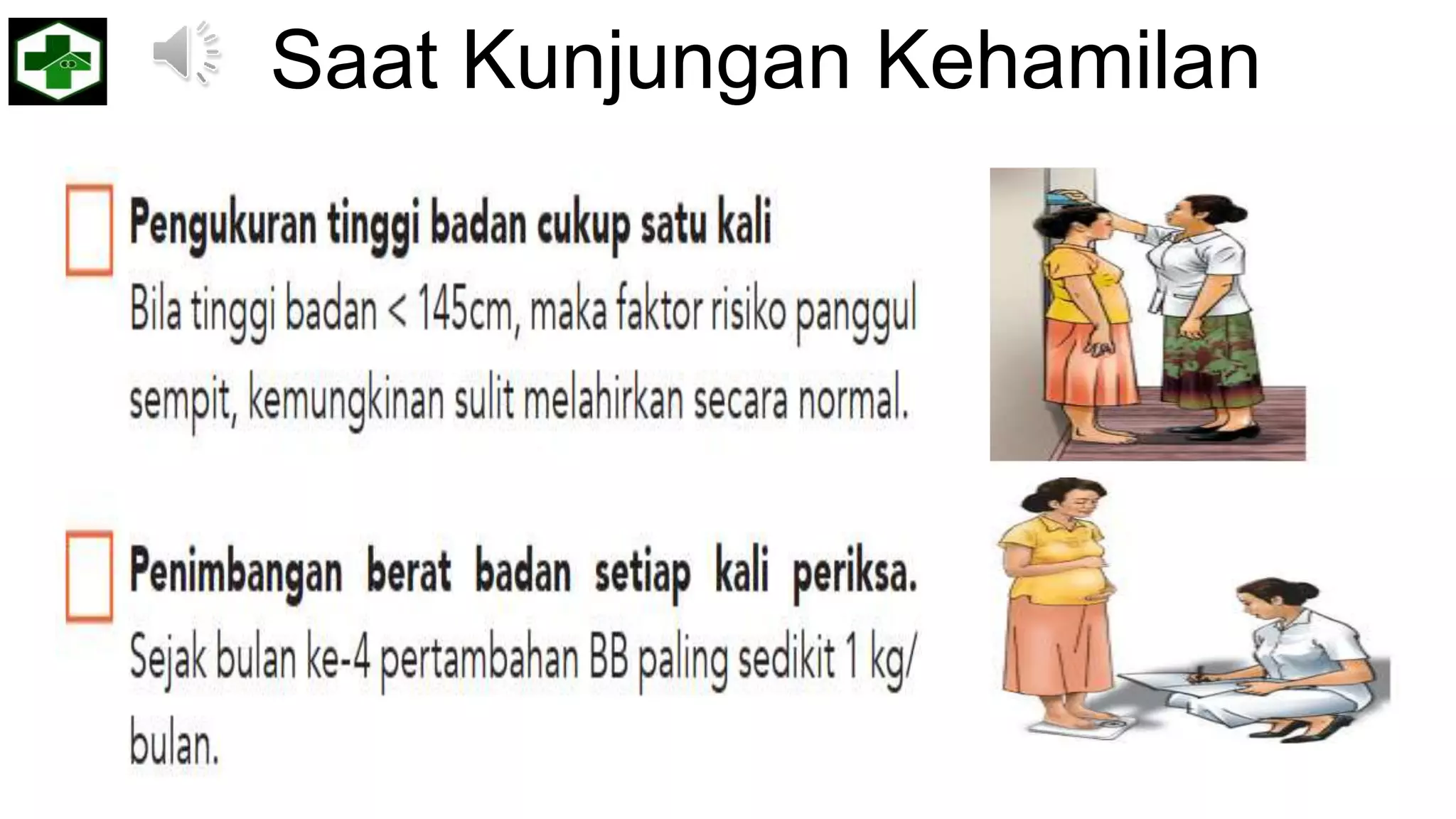 Saat Kunjungan Kehamilan

Pengukuran tinggi badan cukup satu kali
Bila tinggi badan < 145cm, maka faktor risiko panggul sempit, kemungkinan sulit melahirkan secara normal.

Penimbangan berat badan setiap kali periksa.
Sejak bulan ke-4 pertambahan BB paling sedikit 1 kg/ bulan.